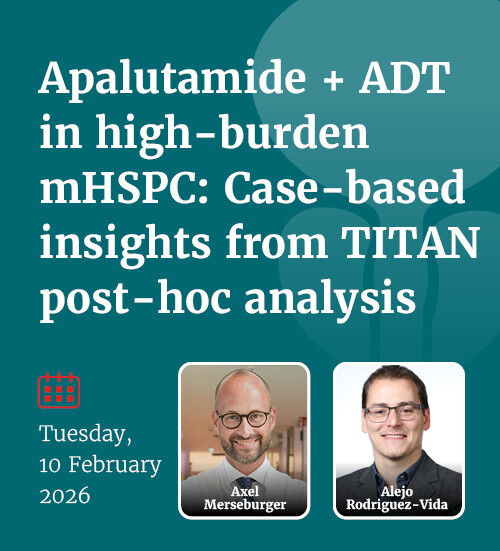 Apalutamide + ADT in high-burden mHSPC: Case-based insights from TITAN post-hoc analysis

Tuesday, 10 February 2026

Axel Merseburger

Alejo Rodriguez-Vida